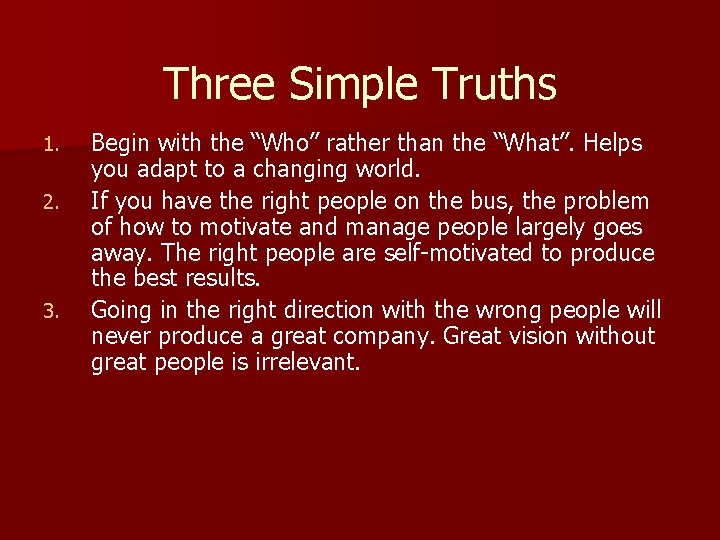 Three Simple Truths

1. Begin with the “Who” rather than the “What”. Helps you adapt to a changing world.
2. If you have the right people on the bus, the problem of how to motivate and manage people largely goes away. The right people are self-motivated to produce the best results.
3. Going in the right direction with the wrong people will never produce a great company. Great vision without great people is irrelevant.